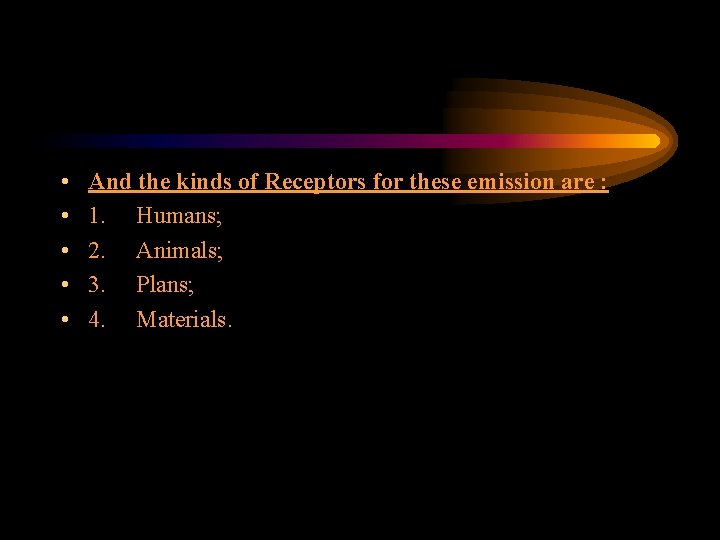 • And the kinds of Receptors for these emission are :
• 1. Humans;
• 2. Animals;
• 3. Plans;
• 4. Materials.